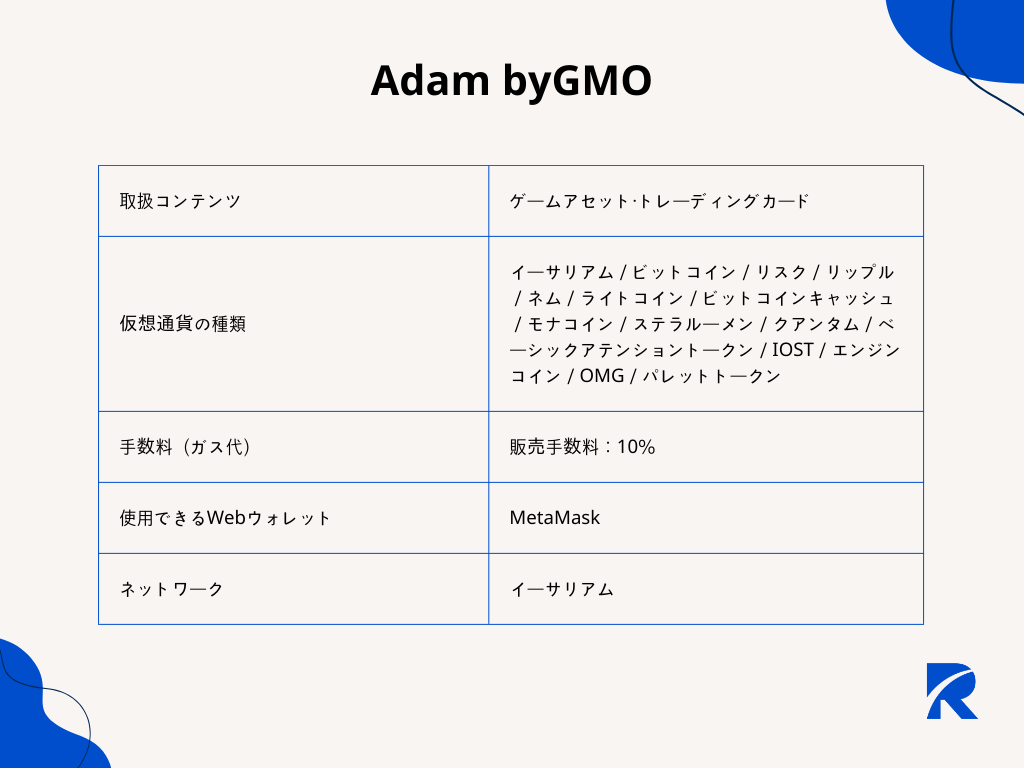 Adam byGMO

| 取扱コンテンツ | ゲームアセット·トレーディングカード |
|---|---|
| 仮想通貨の種類 | イーサリアム / ビットコイン / リスク / リップル / ネム / ライトコイン / ビットコインキャッシュ / モナコイン / ステラルーメン / クアンタム / ベーシックアテンショントークン / IOST / エンジンコイン / OMG / パレットトークン |
| 手数料（ガス代） | 販売手数料：10% |
| 使用できるWebウォレット | MetaMask |
| ネットワーク | イーサリアム |